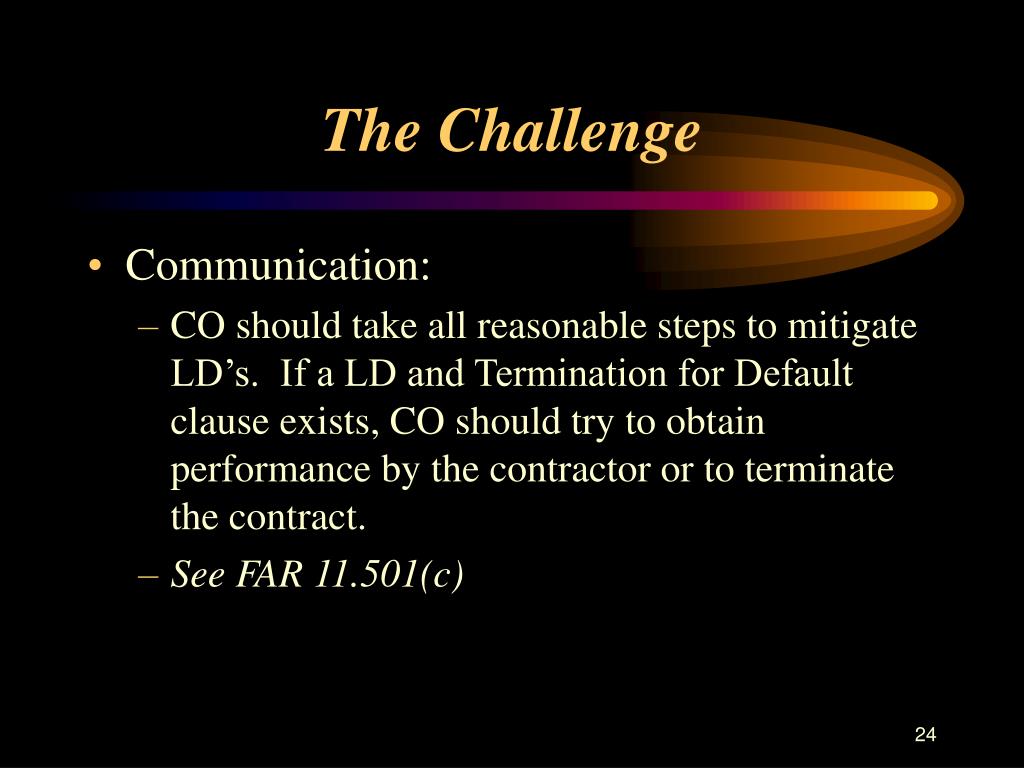 The Challenge

• Communication:
– CO should take all reasonable steps to mitigate LD’s. If a LD and Termination for Default clause exists, CO should try to obtain performance by the contractor or to terminate the contract.
– See FAR 11.501(c)

24